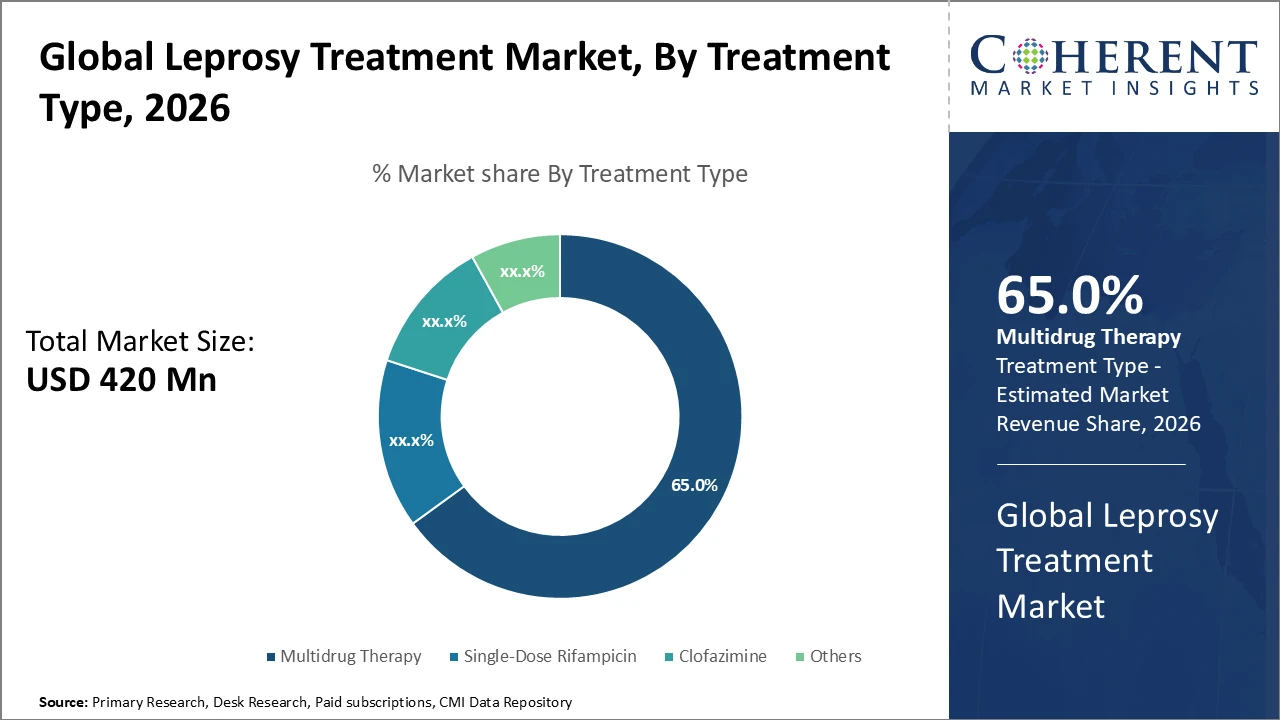 Global Leprosy Treatment Market, By Treatment Type, 2026

COHERENT
MARKET INSIGHTS

% Market share By Treatment Type

Total Market Size:
USD 420 Mn

xx.x%
xx.x%
xx.x%
65.0%

Multidrug Therapy
Single-Dose Rifampicin
Clofazimine
Others

65.0%
Multidrug Therapy
Treatment Type - Estimated Market Revenue Share, 2026

Global Leprosy Treatment Market

Source: Primary Research, Desk Research, Paid subscriptions, CMI Data Repository